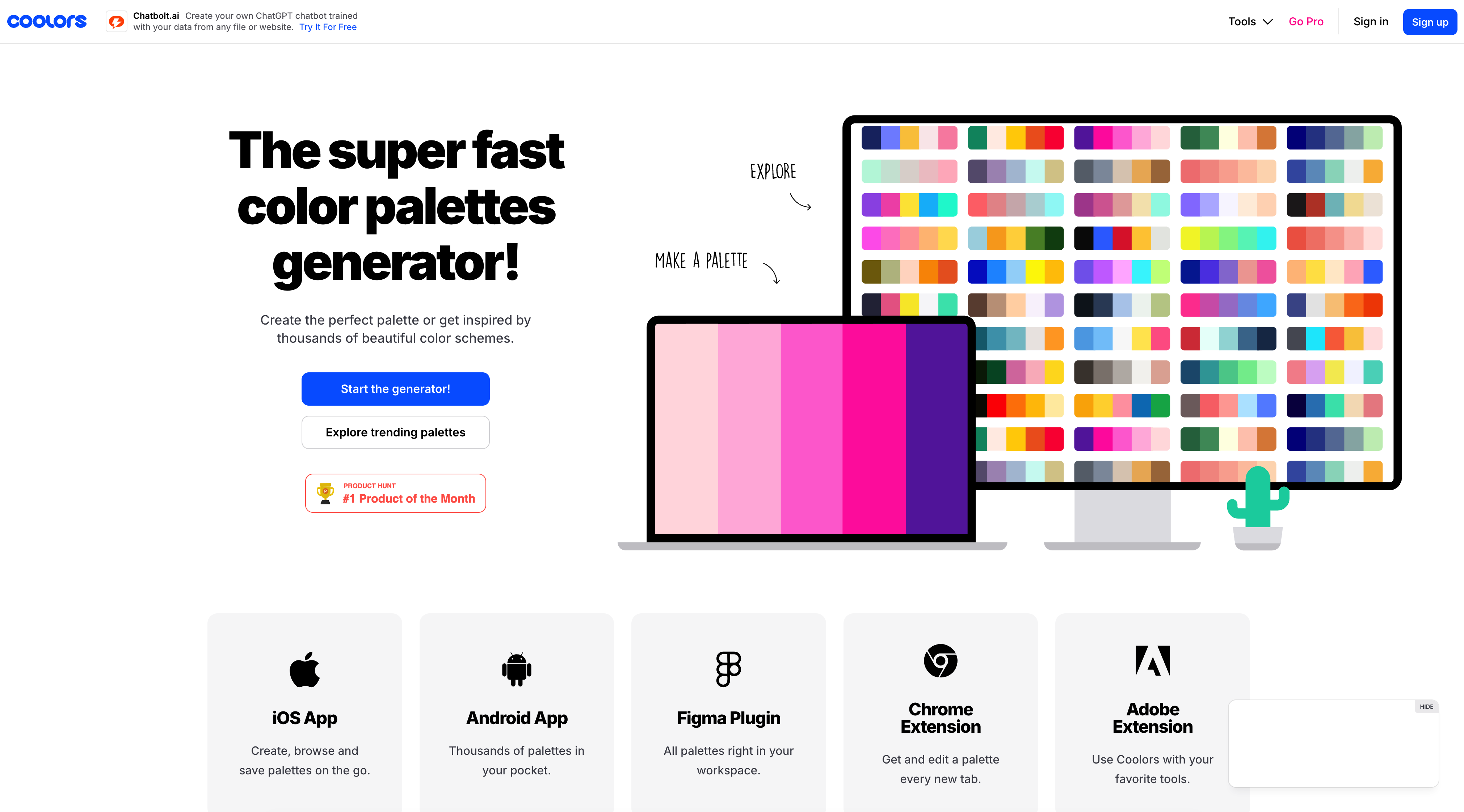 coolors

Chatbolt.ai Create your own ChatGPT chatbot trained with your data from any file or website. Try It For Free

Tools Go Pro Sign in Sign up

The super fast color palettes generator!

Create the perfect palette or get inspired by thousands of beautiful color schemes.

Start the generator!

Explore trending palettes

PRODUCT HUNT
#1 Product of the Month

EXPLORE

MAKE A PALETTE

iOS App

Create, browse and save palettes on the go.

Android App

Thousands of palettes in your pocket.

Figma Plugin

All palettes right in your workspace.

Chrome Extension

Get and edit a palette every new tab.

Adobe Extension

Use Coolors with your favorite tools.

HIDE